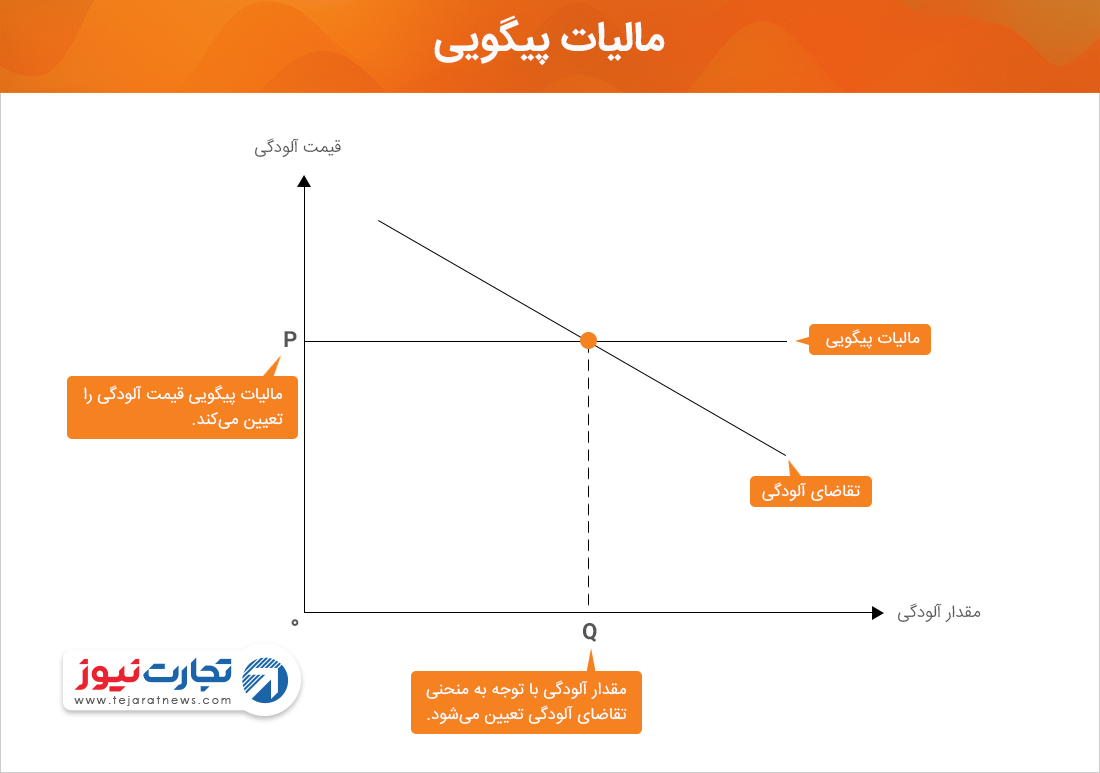 مالیات پیگویی

قیمت آلودگی

P

مالیات پیگویی

مالیات پیگویی قیمت آلودگی را تعیین می‌کند.

تقاضای آلودگی

مقدار آلودگی

۰

Q

مقدار آلودگی با توجه به منحنی تقاضای آلودگی تعیین می‌شود.

تجارت نیوز
www.tejaratnews.com